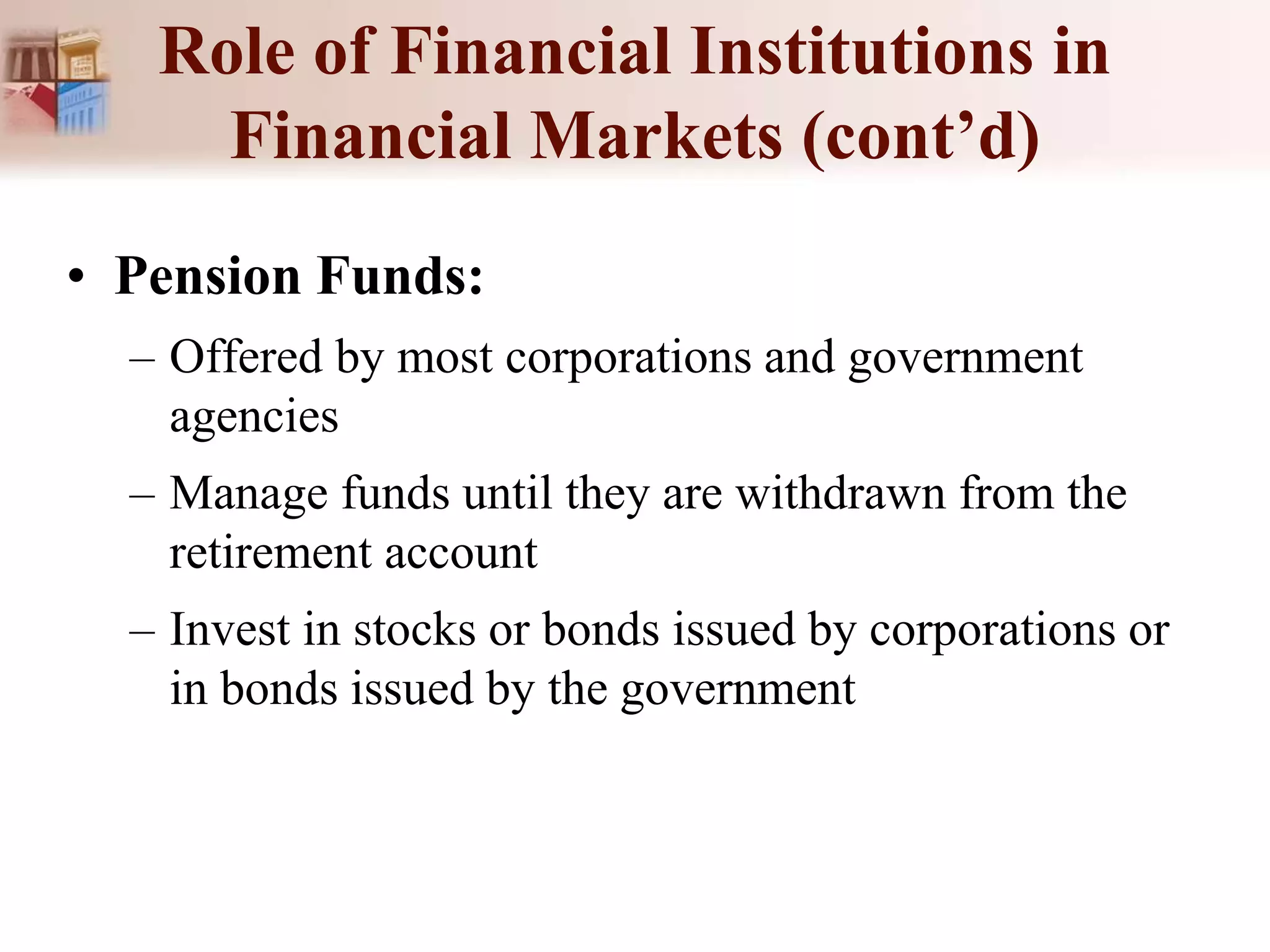 Role of Financial Institutions in Financial Markets (cont’d)

• Pension Funds:

– Offered by most corporations and government agencies

– Manage funds until they are withdrawn from the retirement account

– Invest in stocks or bonds issued by corporations or in bonds issued by the government